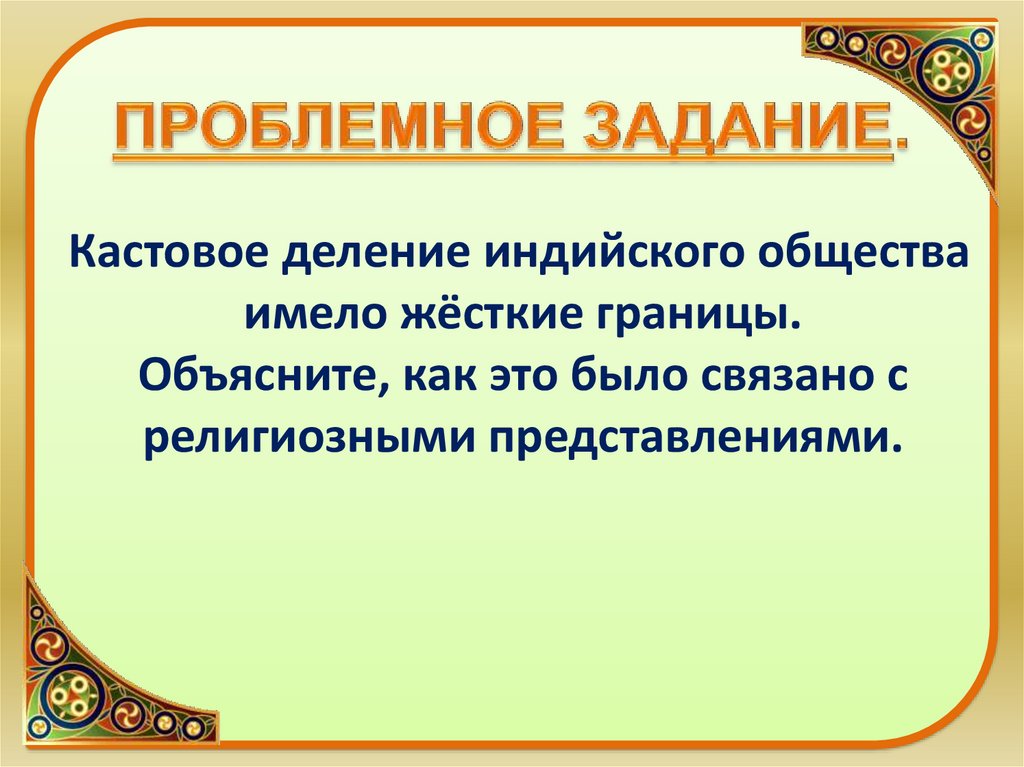 ПРОБЛЕМНОЕ ЗАДАНИЕ.

Кастовое деление индийского общества имело жёсткие границы. Объясните, как это было связано с религиозными представлениями.